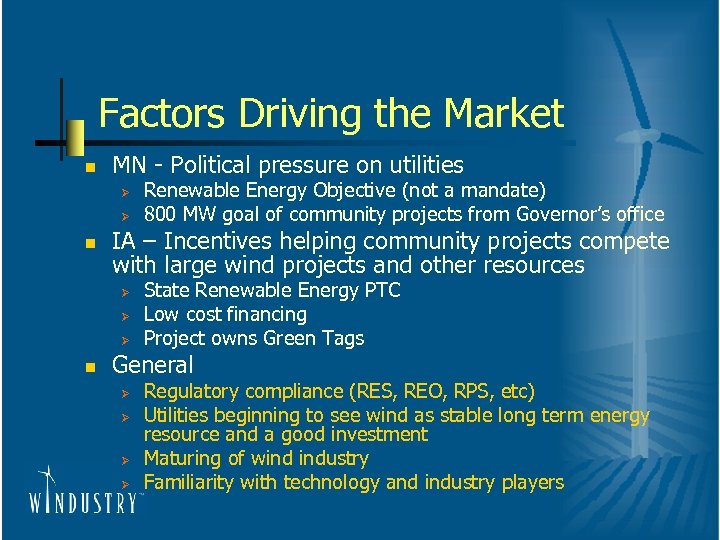 Factors Driving the Market

- MN - Political pressure on utilities
  - Renewable Energy Objective (not a mandate)
  - 800 MW goal of community projects from Governor's office
- IA – Incentives helping community projects compete with large wind projects and other resources
  - State Renewable Energy PTC
  - Low cost financing
  - Project owns Green Tags
- General
  - Regulatory compliance (RES, REO, RPS, etc)
  - Utilities beginning to see wind as stable long term energy resource and a good investment
  - Maturing of wind industry
  - Familiarity with technology and industry players

WINDUSTRY™